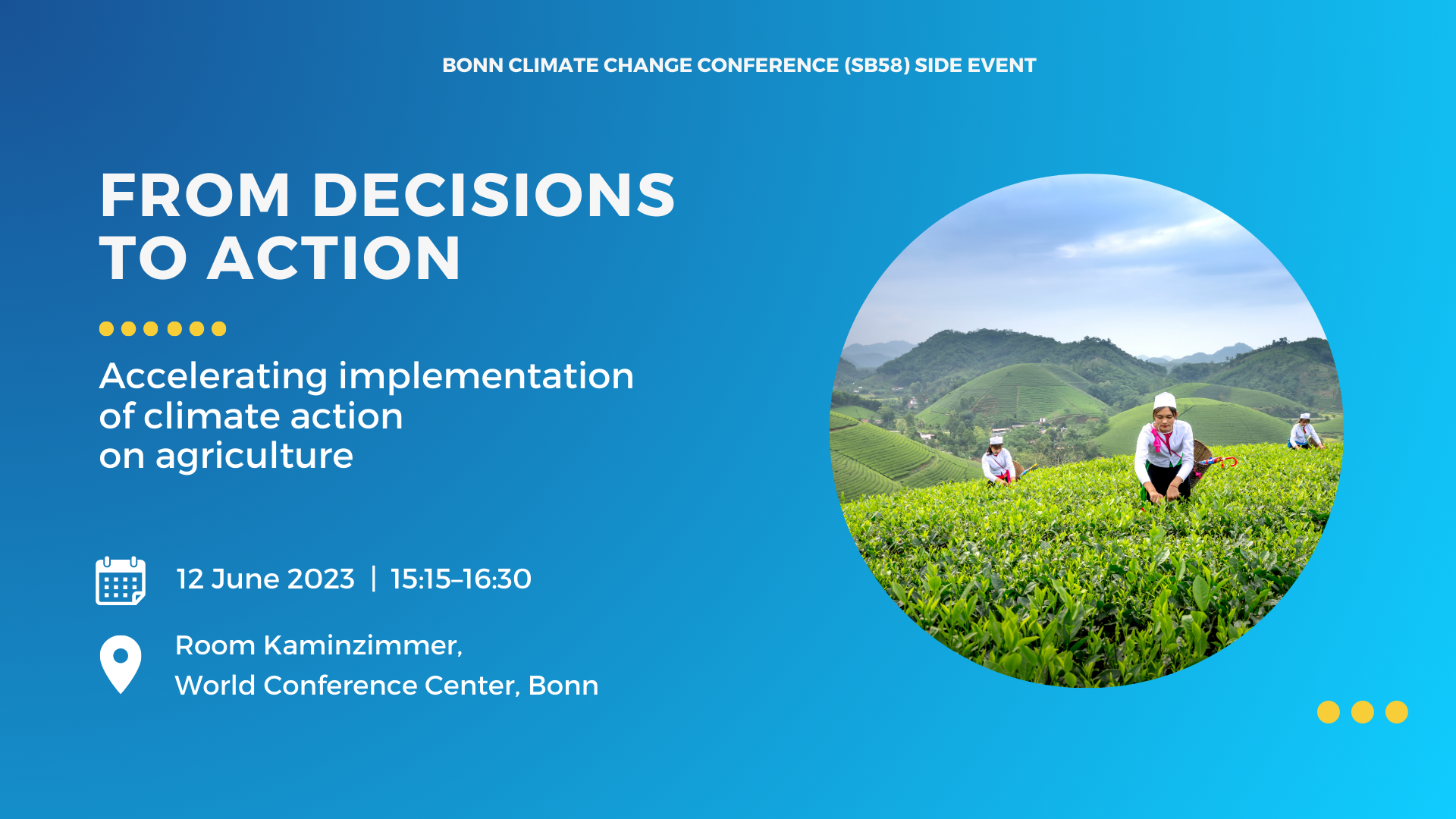 BONN CLIMATE CHANGE CONFERENCE (SB58) SIDE EVENT

FROM DECISIONS TO ACTION

Accelerating implementation of climate action on agriculture

12 June 2023 | 15:15–16:30

Room Kaminzimmer,
World Conference Center, Bonn